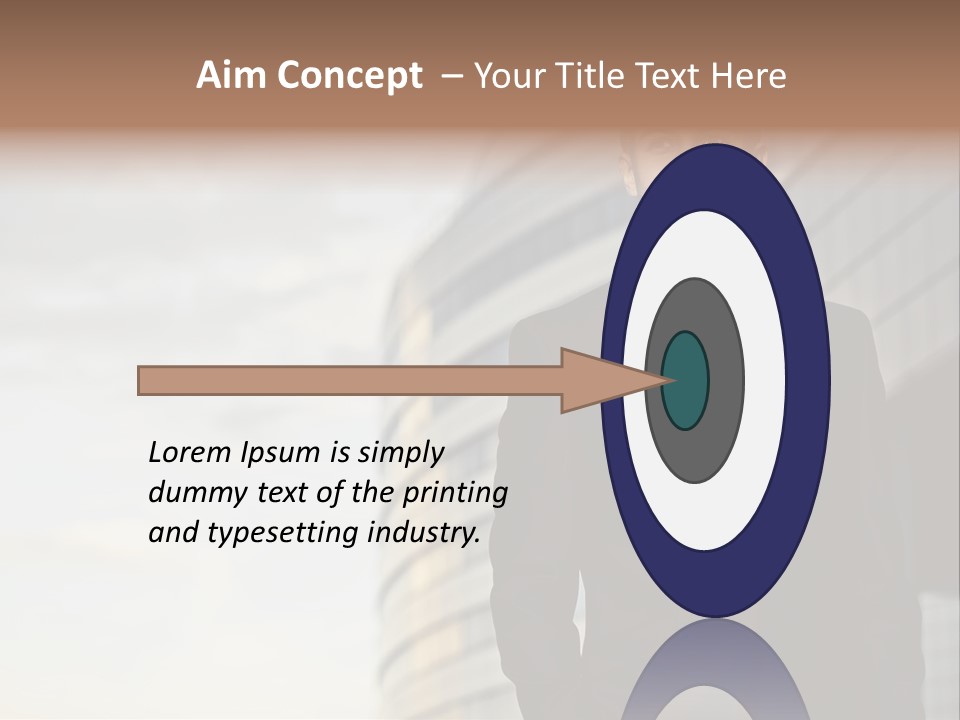 Aim Concept – Your Title Text Here

Lorem Ipsum is simply dummy text of the printing and typesetting industry.